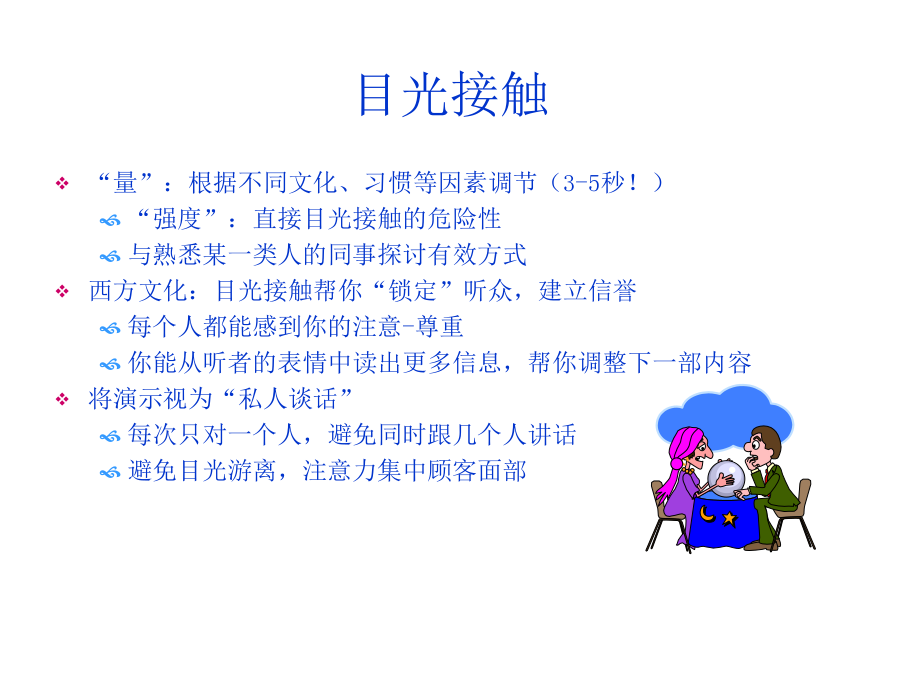 目光接触

❖ “量”：根据不同文化、习惯等因素调节（3-5秒！）
  “强度”：直接目光接触的危险性
  与熟悉某一类人的同事探讨有效方式
❖ 西方文化：目光接触帮你“锁定”听众，建立信誉
  每个人都能感到你的注意-尊重
  你能从听者的表情中读出更多信息，帮你调整下一部内容
❖ 将演示视为“私人谈话”
  每次只对一个人，避免同时跟几个人讲话
  避免目光游离，注意力集中顾客面部